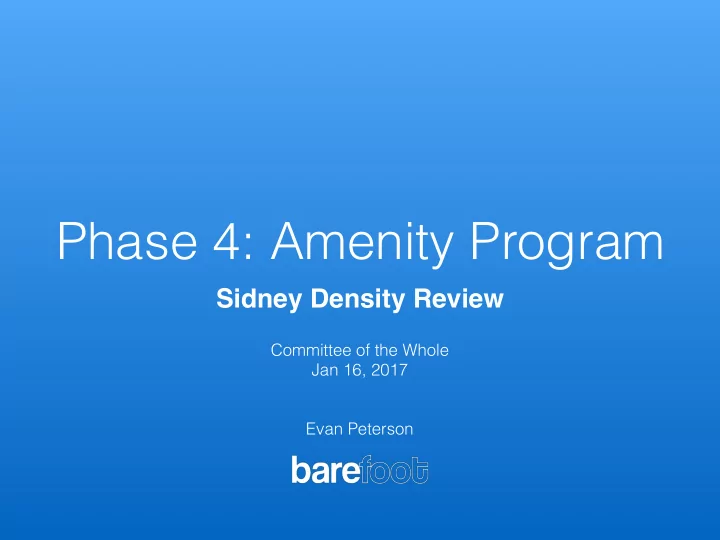 Phase 4: Amenity Program

Sidney Density Review

Committee of the Whole
Jan 16, 2017

Evan Peterson

barefoot